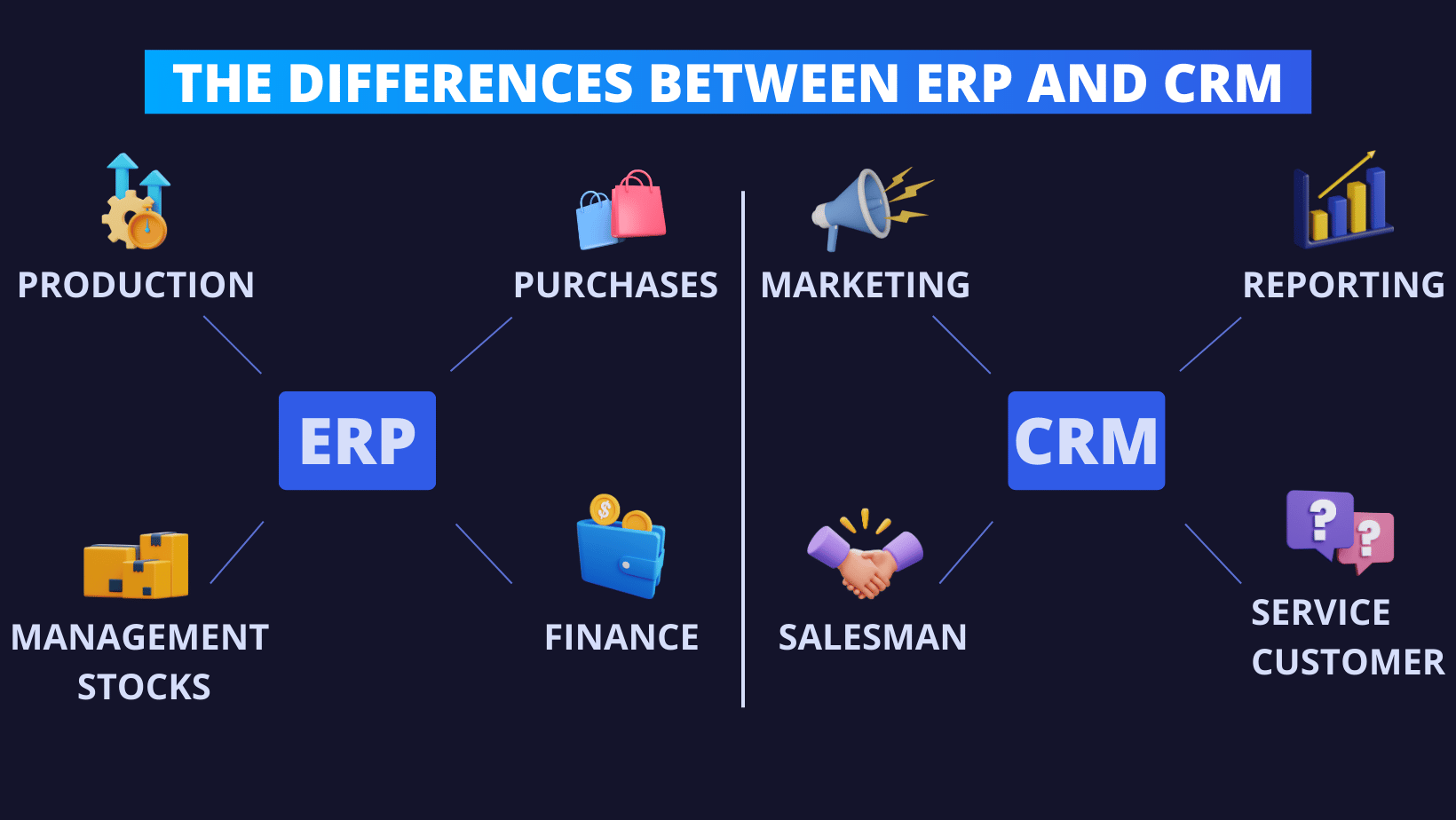 THE DIFFERENCES BETWEEN ERP AND CRM

PRODUCTION

PURCHASES

ERP

MANAGEMENT STOCKS

FINANCE

MARKETING

REPORTING

CRM

SALESMAN

SERVICE CUSTOMER